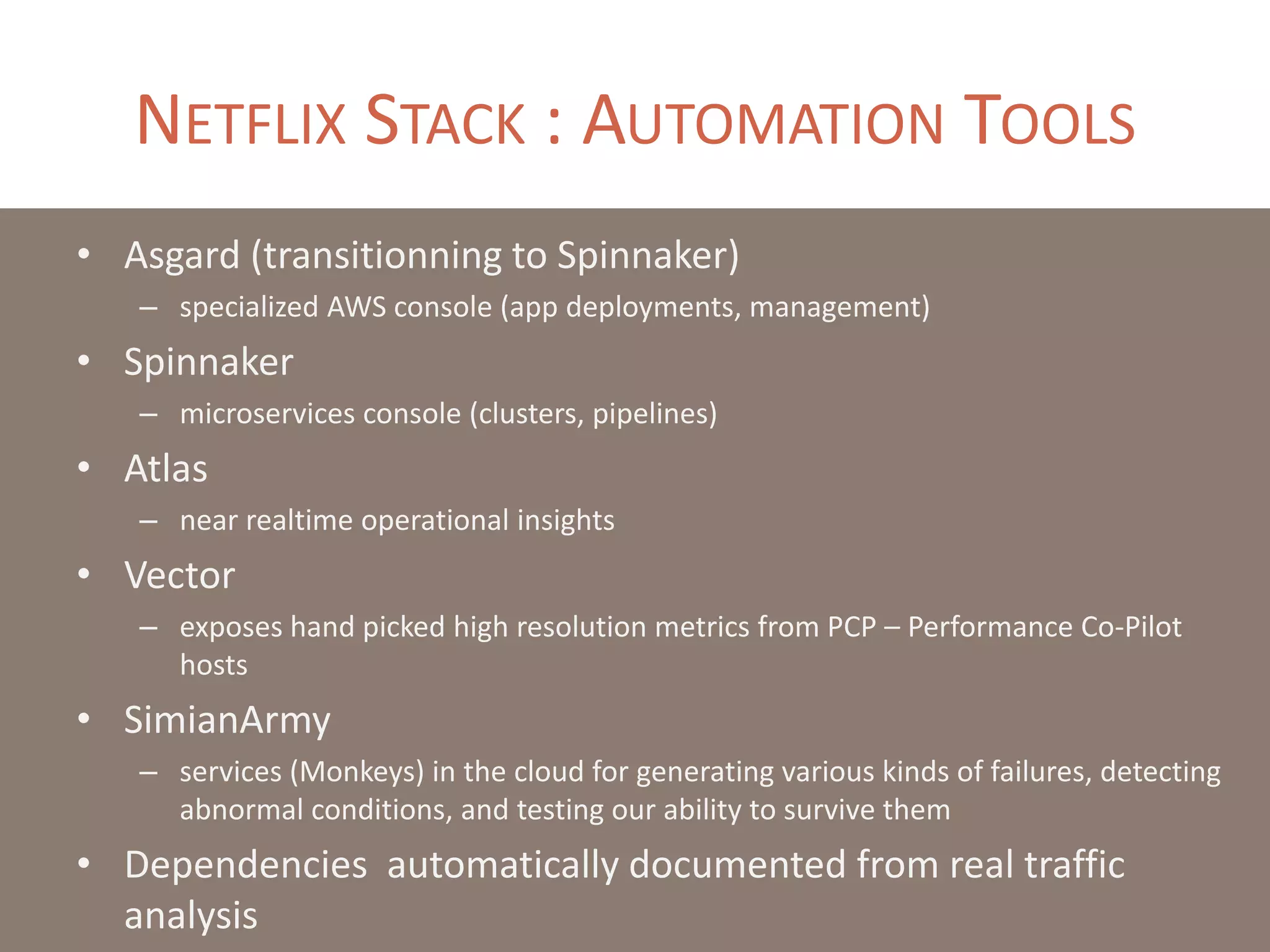 NETFLIX STACK : AUTOMATION TOOLS

• Asgard (transitionning to Spinnaker)
  – specialized AWS console (app deployments, management)
• Spinnaker
  – microservices console (clusters, pipelines)
• Atlas
  – near realtime operational insights
• Vector
  – exposes hand picked high resolution metrics from PCP – Performance Co-Pilot hosts
• SimianArmy
  – services (Monkeys) in the cloud for generating various kinds of failures, detecting abnormal conditions, and testing our ability to survive them
• Dependencies automatically documented from real traffic analysis